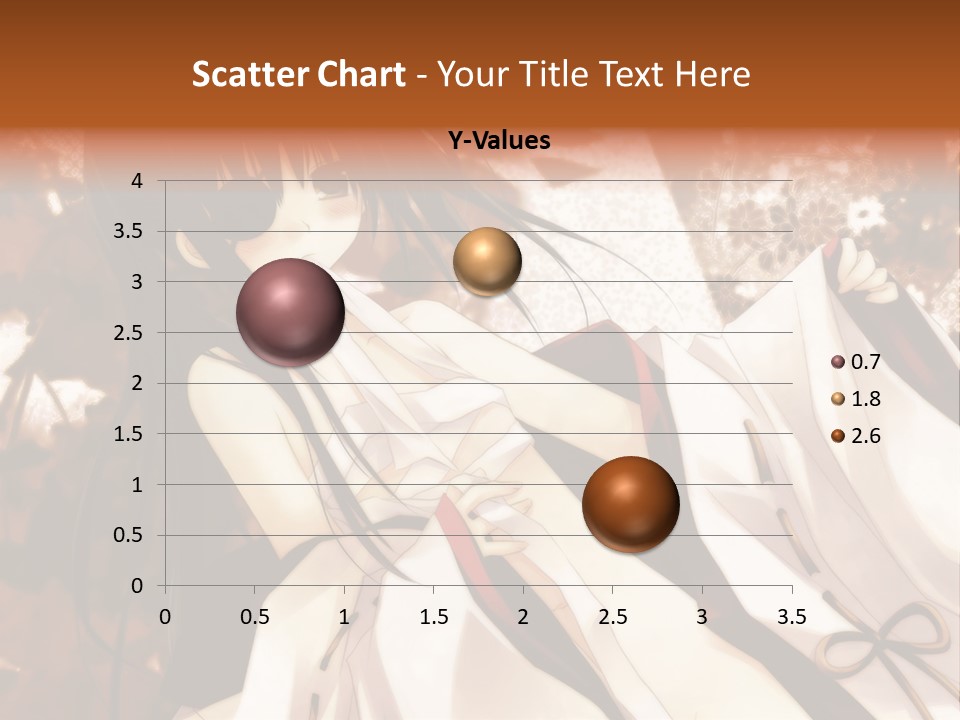 Scatter Chart - Your Title Text Here

Y-Values

4
3.5
3
2.5
2
1.5
1
0.5
0

0 0.5 1 1.5 2 2.5 3 3.5

0.7
1.8
2.6